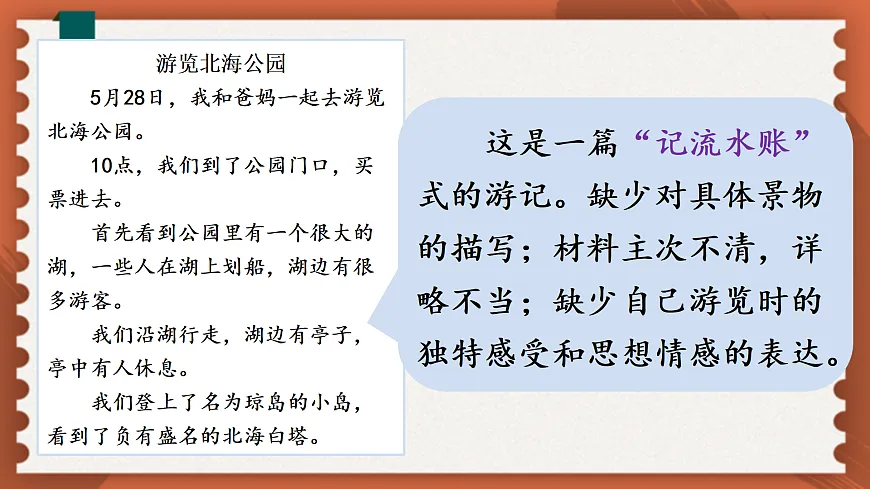 游览北海公园

5月28日，我和爸妈一起去游览北海公园。

10点，我们到了公园门口，买票进去。

首先看到公园里有一个很大的湖，一些人在湖上划船，湖边有很多游客。

我们沿湖行走，湖边有亭子，亭中有人休息。

我们登上了名为琼岛的小岛，看到了负有盛名的北海白塔。

这是一篇“记流水账”式的游记。缺少对具体景物的描写；材料主次不清，详略不当；缺少自己游览时的独特感受和思想情感的表达。